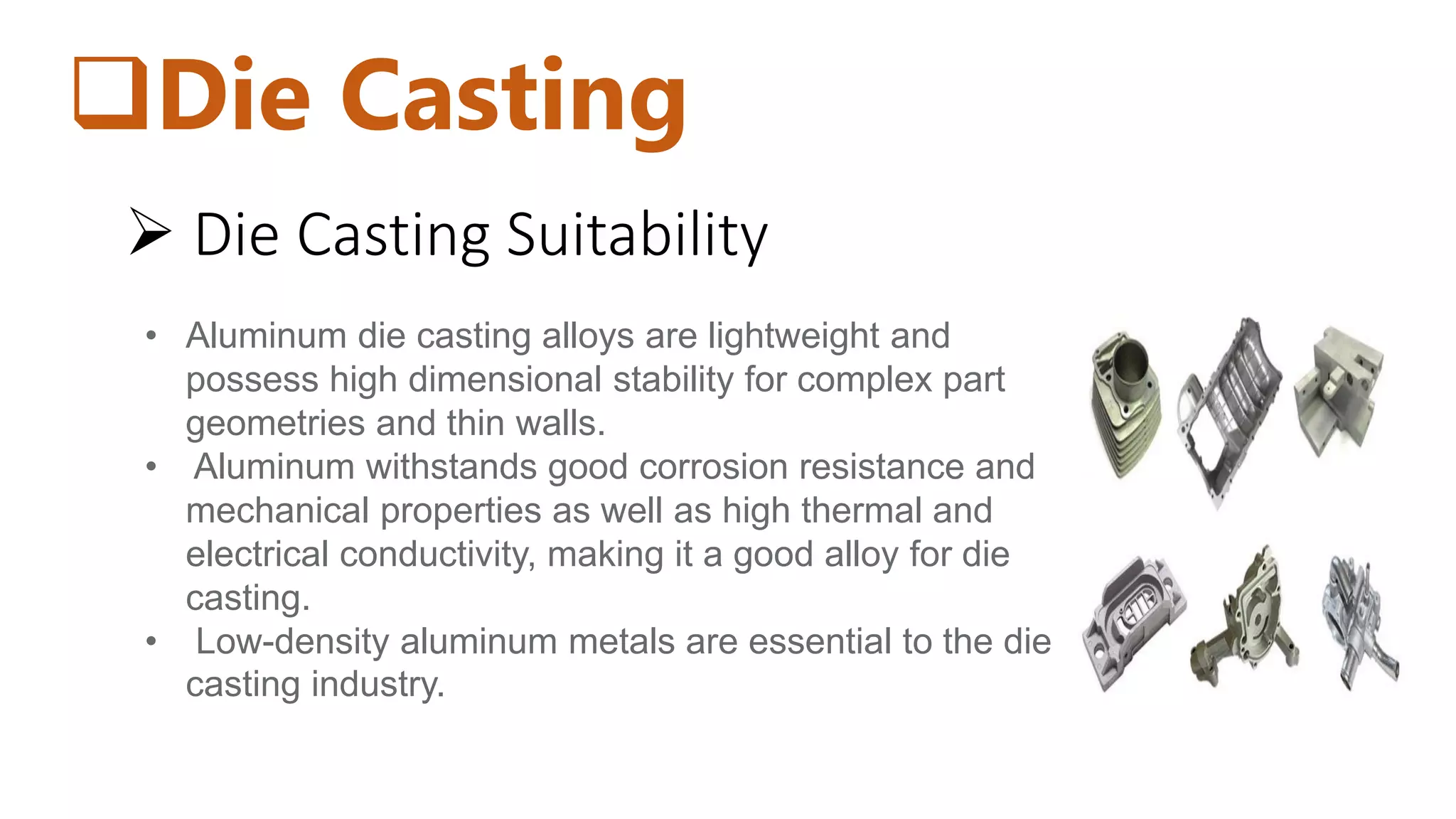 ❑Die Casting

➢ Die Casting Suitability

• Aluminum die casting alloys are lightweight and possess high dimensional stability for complex part geometries and thin walls.
• Aluminum withstands good corrosion resistance and mechanical properties as well as high thermal and electrical conductivity, making it a good alloy for die casting.
• Low-density aluminum metals are essential to the die casting industry.